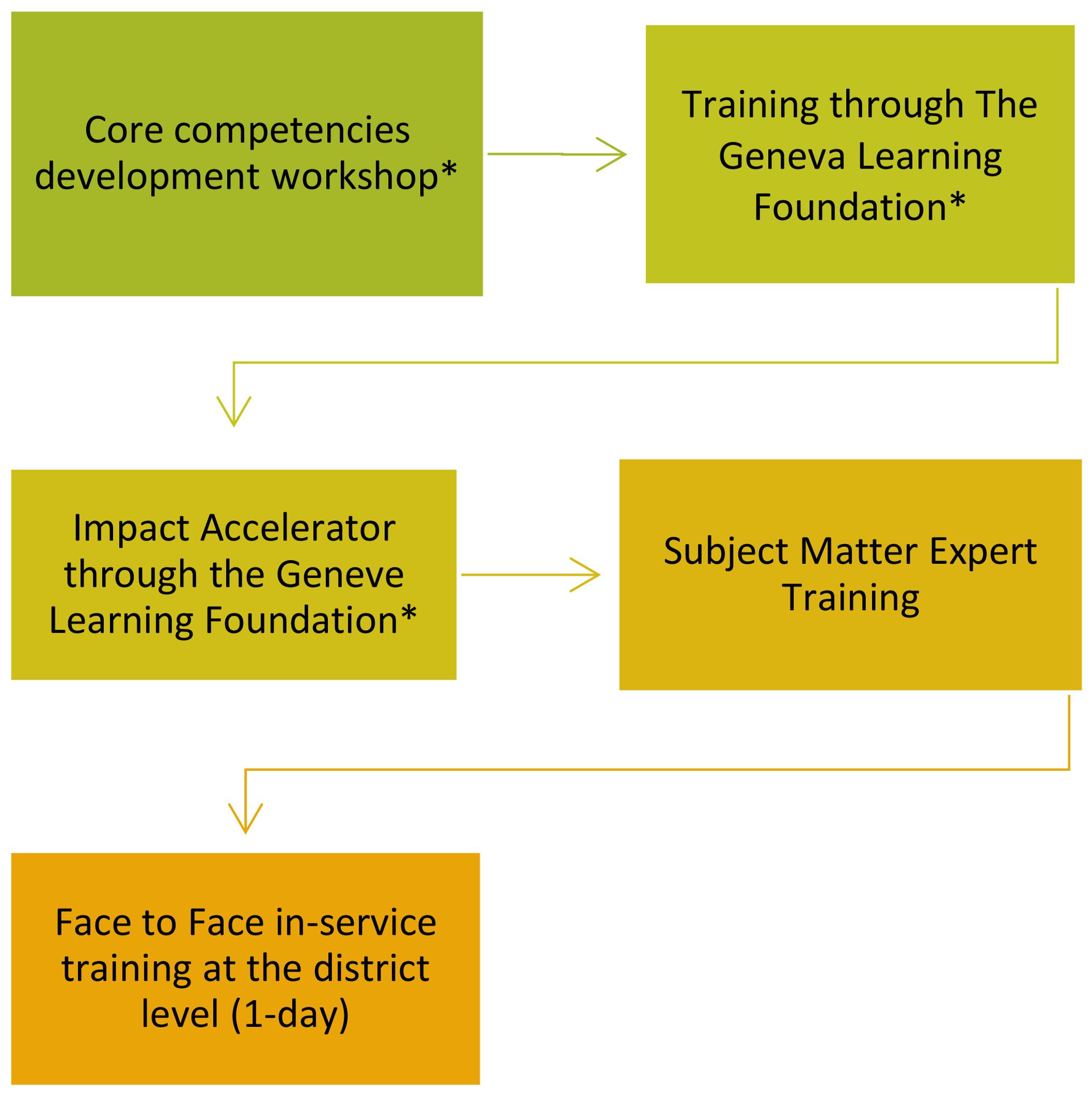 Core competencies development workshop*

Training through The Geneva Learning Foundation*

Impact Accelerator through the Geneve Learning Foundation*

Subject Matter Expert Training

Face to Face in-service training at the district level (1-day)